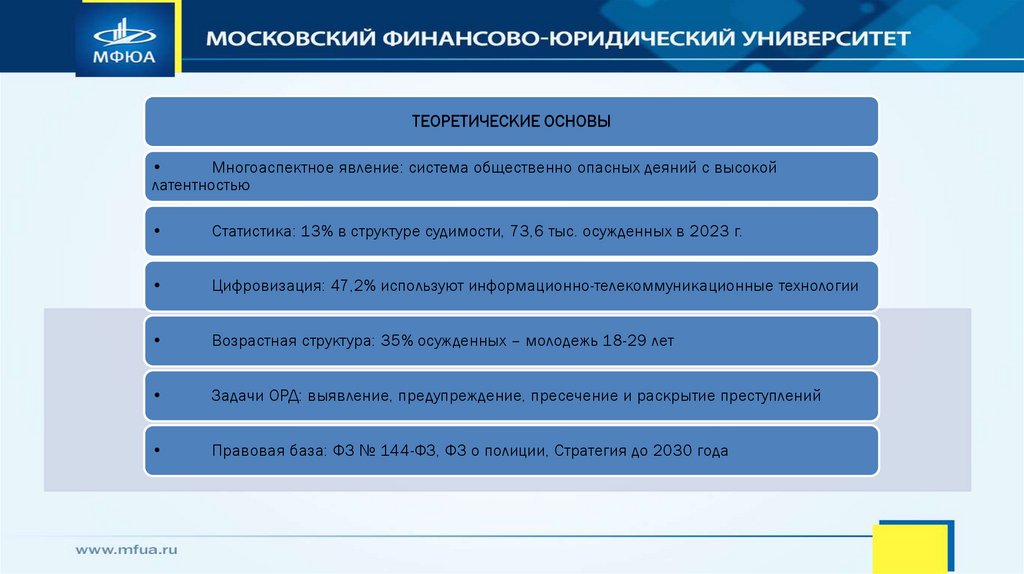 МФЮА

МОСКОВСКИЙ ФИНАНСОВО-ЮРИДИЧЕСКИЙ УНИВЕРСИТЕТ

ТЕОРЕТИЧЕСКИЕ ОСНОВЫ

• Многоаспектное явление: система общественно опасных деяний с высокой латентностью

• Статистика: 13% в структуре судимости, 73,6 тыс. осужденных в 2023 г.

• Цифровизация: 47,2% используют информационно-телекоммуникационные технологии

• Возрастная структура: 35% осужденных – молодежь 18-29 лет

• Задачи ОРД: выявление, предупреждение, пресечение и раскрытие преступлений

• Правовая база: ФЗ № 144-ФЗ, ФЗ о полиции, Стратегия до 2030 года

www.mfua.ru